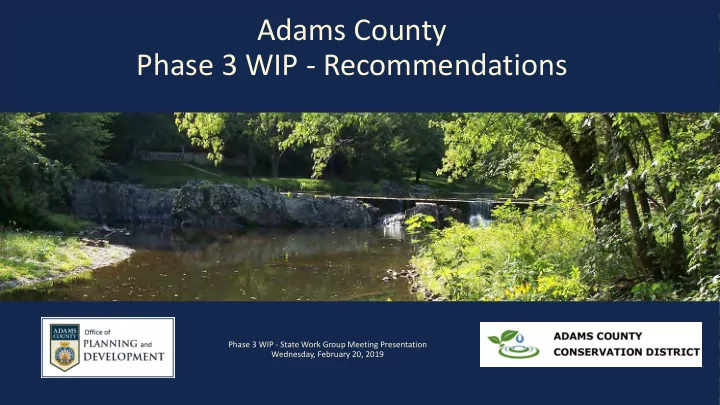 Adams County
Phase 3 WIP - Recommendations

ADAMS COUNTY Office of PLANNING and DEVELOPMENT

Phase 3 WIP - State Work Group Meeting Presentation
Wednesday, February 20, 2019

ADAMS COUNTY CONSERVATION DISTRICT